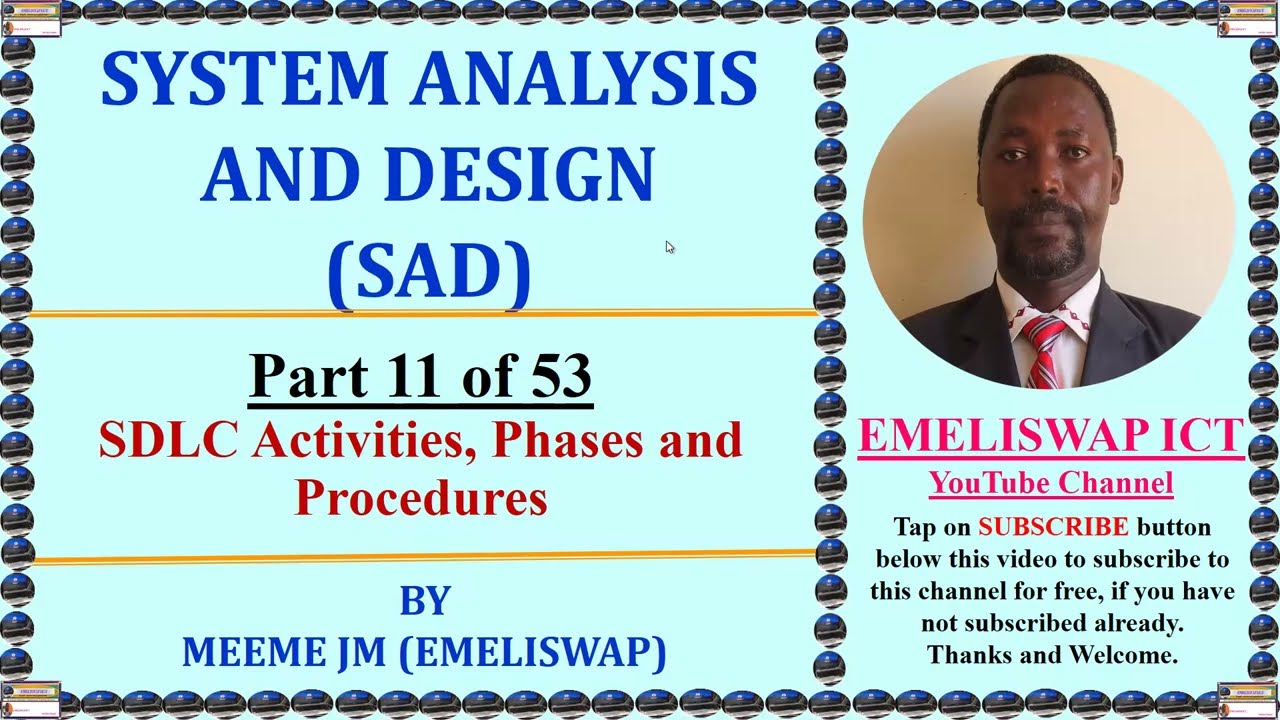 SYSTEM ANALYSIS AND DESIGN (SAD)

Part 11 of 53

SDLC Activities, Phases and Procedures

BY
MEEME JM (EMELISWAP)

EMELISWAP ICT
YouTube Channel

Tap on SUBSCRIBE button below this video to subscribe to this channel for free, if you have not subscribed already.
Thanks and Welcome.